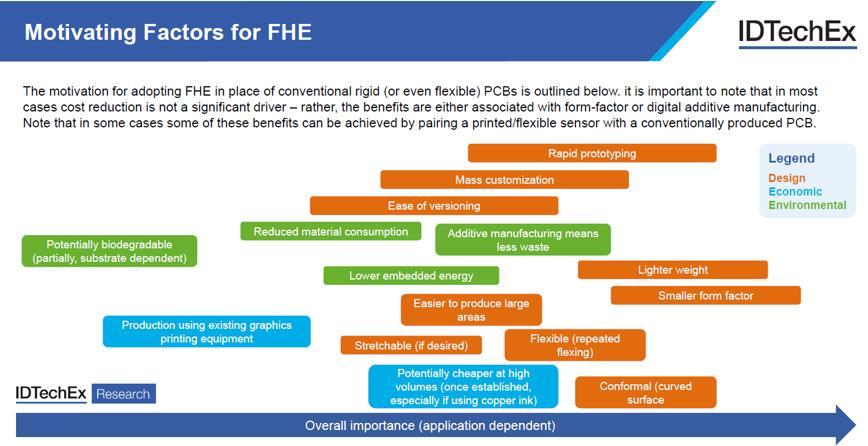 Motivating Factors for FHE

IDTechEx

The motivation for adopting FHE in place of conventional rigid (or even flexible) PCBs is outlined below. it is important to note that in most cases cost reduction is not a significant driver – rather, the benefits are either associated with form-factor or digital additive manufacturing. Note that in some cases some of these benefits can be achieved by pairing a printed/flexible sensor with a conventionally produced PCB.

Rapid prototyping

Legend
Design
Economic
Environmental

Mass customization

Ease of versioning

Reduced material consumption

Additive manufacturing means less waste

Potentially biodegradable (partially, substrate dependent)

Lower embedded energy

Lighter weight

Smaller form factor

Easier to produce large areas

Production using existing graphics printing equipment

Stretchable (if desired)

Flexible (repeated flexing)

Potentially cheaper at high volumes (once established, especially if using copper ink)

Conformal (curved surface

IDTechEx Research

Overall importance (application dependent)